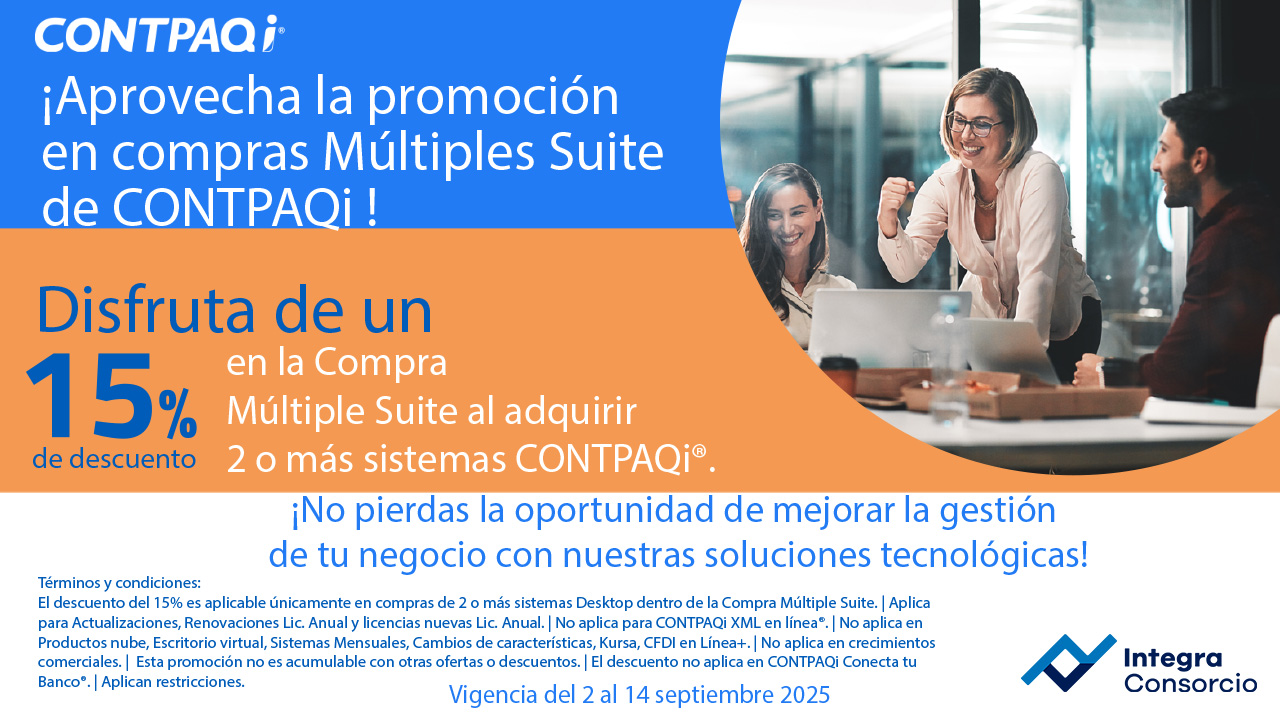 CONTPAQi®

¡Aprovecha la promoción en compras Múltiples Suite de CONTPAQi !

Disfruta de un 15% de descuento en la Compra Múltiple Suite al adquirir 2 o más sistemas CONTPAQi®.

¡No pierdas la oportunidad de mejorar la gestión de tu negocio con nuestras soluciones tecnológicas!

Términos y condiciones:
El descuento del 15% es aplicable únicamente en compras de 2 o más sistemas Desktop dentro de la Compra Múltiple Suite. | Aplica para Actualizaciones, Renovaciones Lic. Anual y licencias nuevas Lic. Anual. | No aplica para CONTPAQi XML en línea®. | No aplica en Productos nube, Escritorio virtual, Sistemas Mensuales, Cambios de características, Kursa, CFDI en Línea+. | No aplica en crecimientos comerciales. | Esta promoción no es acumulable con otras ofertas o descuentos. | El descuento no aplica en CONTPAQi Conecta tu Banco®. | Aplican restricciones.

Vigencia del 2 al 14 septiembre 2025

Integra Consorcio